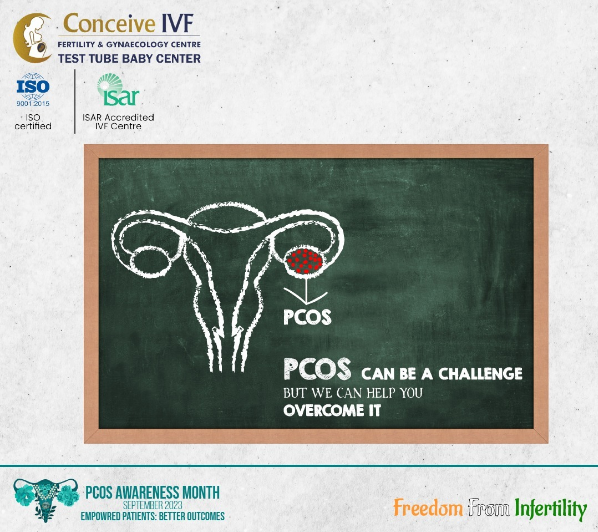 Conceive IVF
FERTILITY & GYNAECOLOGY CENTRE
TEST TUBE BABY CENTER

ISO 9001:2015
ISO certified

isar
ISAR Accredited IVF Centre

PCOS

PCOS CAN BE A CHALLENGE BUT WE CAN HELP YOU OVERCOME IT

PCOS AWARENESS MONTH
SEPTEMBER 2023
EMPOWERED PATIENTS: BETTER OUTCOMES

Freedom From Infertility